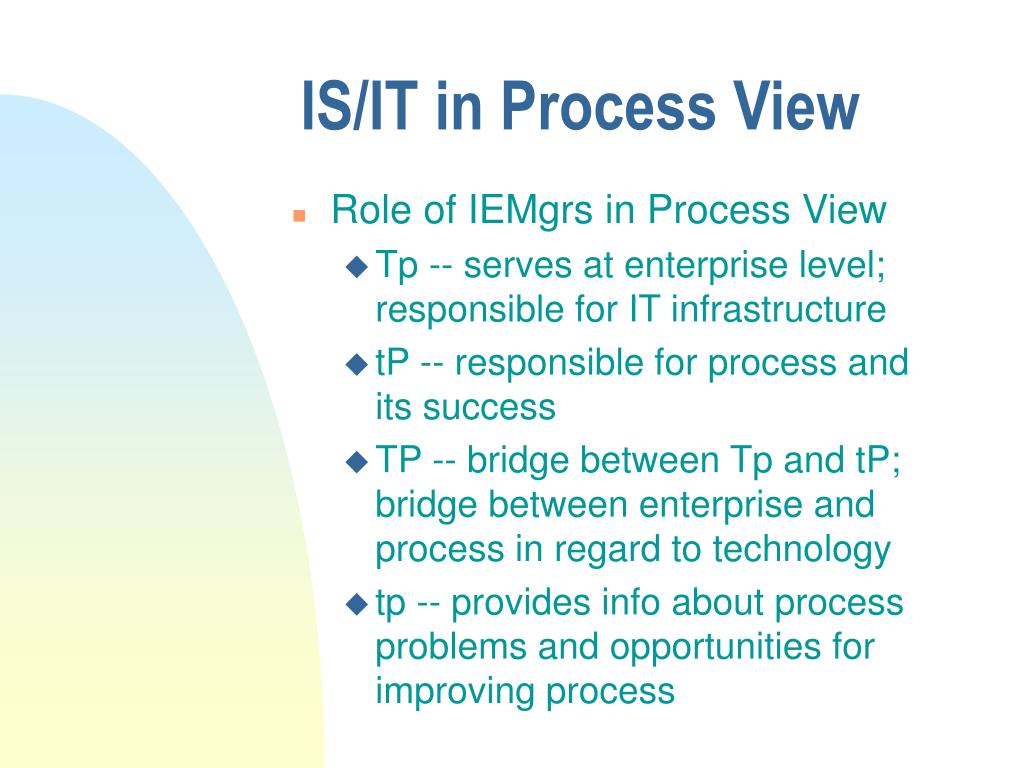 IS/IT in Process View

Role of IEMgrs in Process View

Tp -- serves at enterprise level; responsible for IT infrastructure

tP -- responsible for process and its success

TP -- bridge between Tp and tP; bridge between enterprise and process in regard to technology

tp -- provides info about process problems and opportunities for improving process